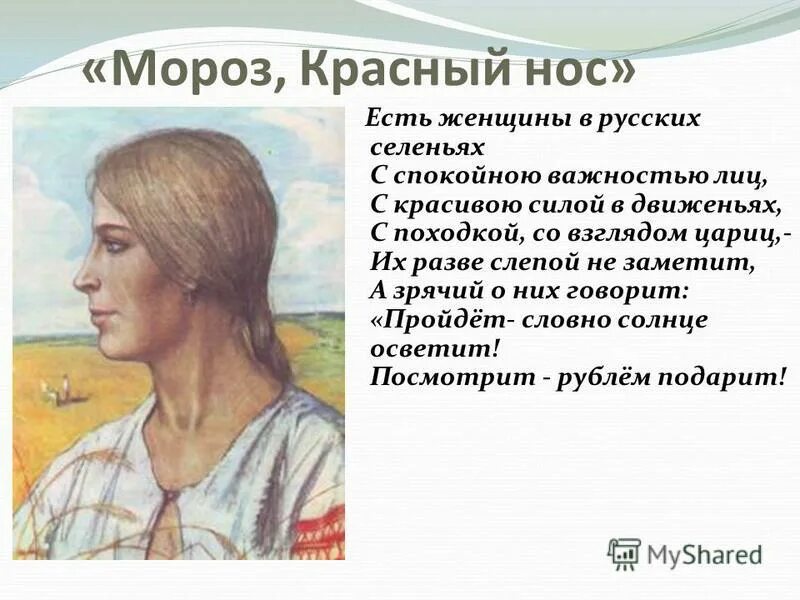 «Мороз, Красный нос»

Есть женщины в русских селеньях
С спокойною важностью лиц,
С красивою силой в движеньях,
С походкой, со взглядом цариц,-
Их разве слепой не заметит,
А зрячий о них говорит:
«Пройдёт- словно солнце осветит!
Посмотрит - рублём подарит!

MyShared